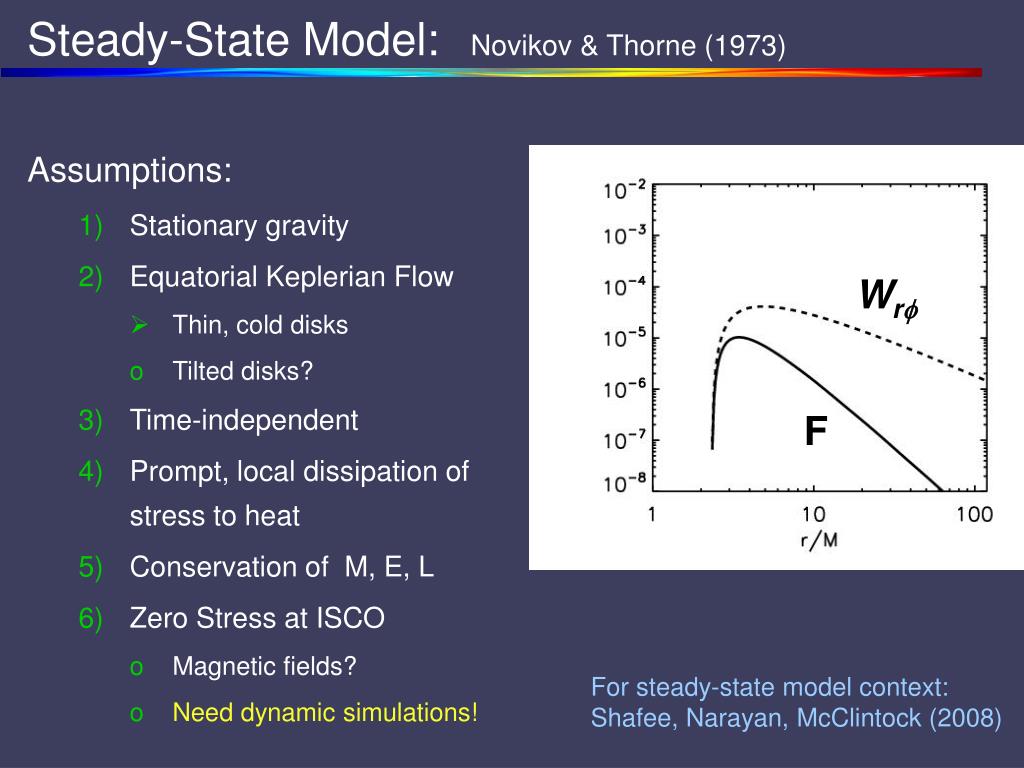 Steady-State Model: Novikov & Thorne (1973)

Assumptions:

1) Stationary gravity

2) Equatorial Keplerian Flow

➢ Thin, cold disks

o Tilted disks?

3) Time-independent

4) Prompt, local dissipation of stress to heat

5) Conservation of M, E, L

6) Zero Stress at ISCO

o Magnetic fields?

o Need dynamic simulations!

$10^{-2}$
$10^{-3}$
$10^{-4}$
$10^{-5}$
$10^{-6}$
$10^{-7}$
$10^{-8}$
1
10
100
r/M
$W_{r\phi}$
F

For steady-state model context: Shafee, Narayan, McClintock (2008)